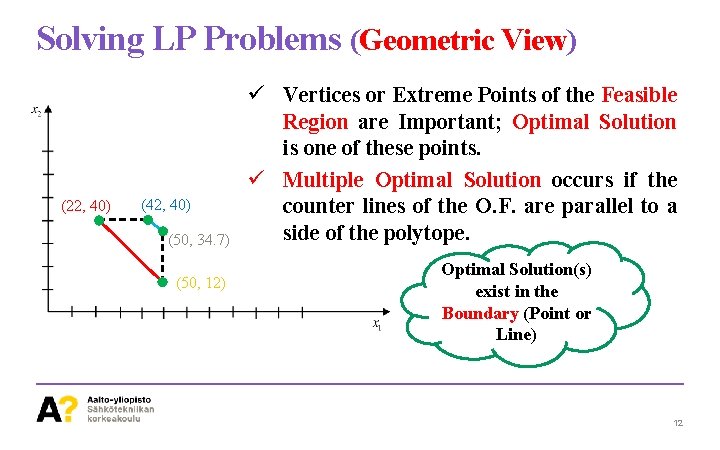 Solving LP Problems (Geometric View)

$x_2$

(22, 40)

(42, 40)

(50, 34.7)

(50, 12)

$x_1$

✓ Vertices or Extreme Points of the Feasible Region are Important; Optimal Solution is one of these points.

✓ Multiple Optimal Solution occurs if the counter lines of the O.F. are parallel to a side of the polytope.

Optimal Solution(s) exist in the Boundary (Point or Line)

A?

Aalto-yliopisto
Sähkötekniikan korkeakoulu

12